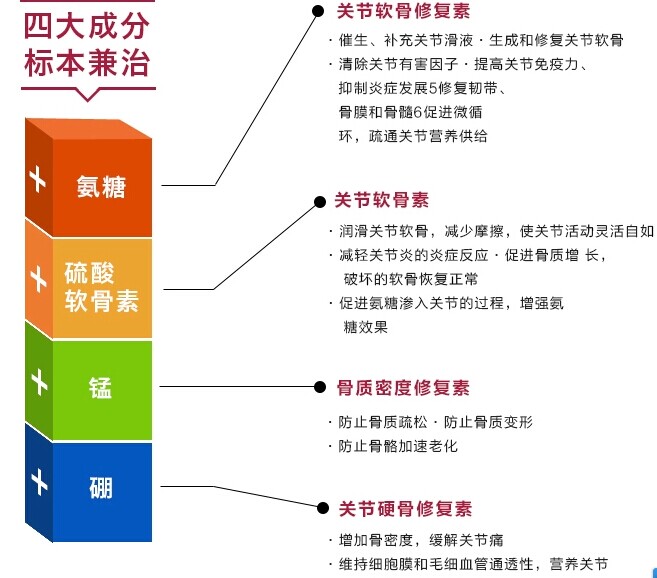 四大成分
标本兼治

+ 氨糖

+ 硫酸软骨素

+ 锰

+ 硼

关节软骨修复素

· 催生、补充关节滑液 · 生成和修复关节软骨

· 清除关节有害因子 · 提高关节免疫力、抑制炎症发展5修复韧带、骨膜和骨髓6促进微循环，疏通关节营养供给

关节软骨素

· 润滑关节软骨，减少摩擦，使关节活动灵活自如

· 减轻关节炎的炎症反应 · 促进骨质增 长，破坏的软骨恢复正常

· 促进氨糖渗入关节的过程，增强氨糖效果

骨质密度修复素

· 防止骨质疏松 · 防止骨质变形

· 防止骨骼加速老化

关节硬骨修复素

· 增加骨密度，缓解关节痛

· 维持细胞膜和毛细血管通透性，营养关节